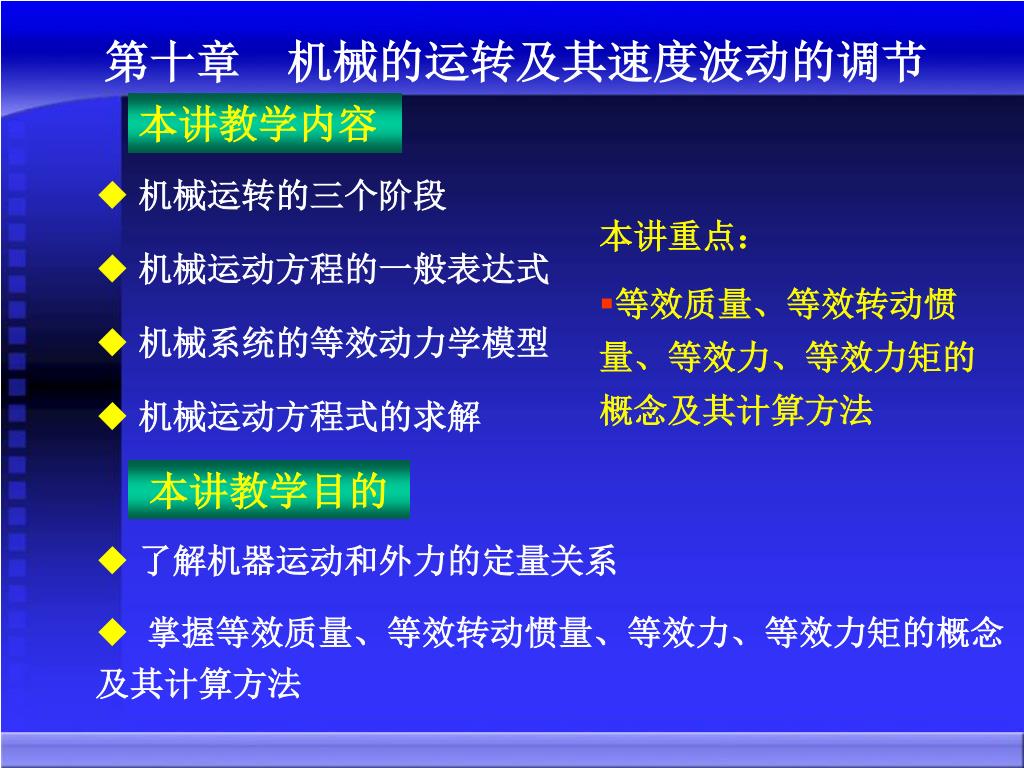 第十章　机械的运转及其速度波动的调节

本讲教学内容

◆ 机械运转的三个阶段

◆ 机械运动方程的一般表达式

◆ 机械系统的等效动力学模型

◆ 机械运动方程式的求解

本讲重点：

▪等效质量、等效转动惯量、等效力、等效力矩的概念及其计算方法

本讲教学目的

◆ 了解机器运动和外力的定量关系

◆ 掌握等效质量、等效转动惯量、等效力、等效力矩的概念及其计算方法